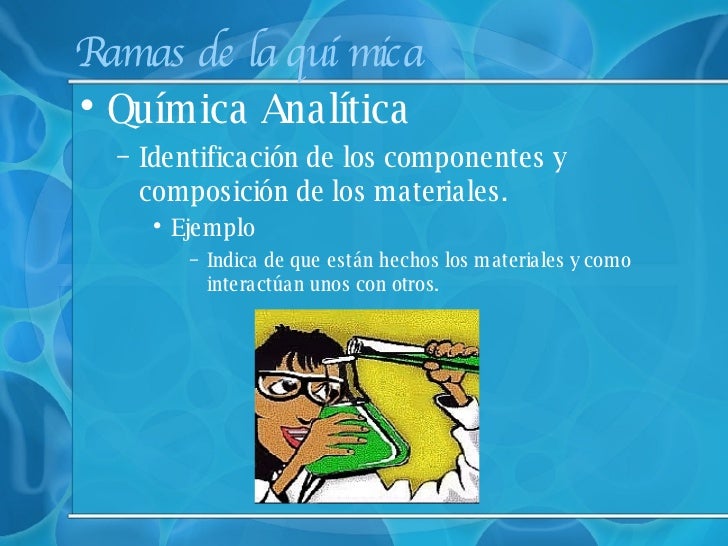 Ramas de la química

• Química Analítica

– Identificación de los componentes y composición de los materiales.

• Ejemplo

– Indica de que están hechos los materiales y como interactúan unos con otros.